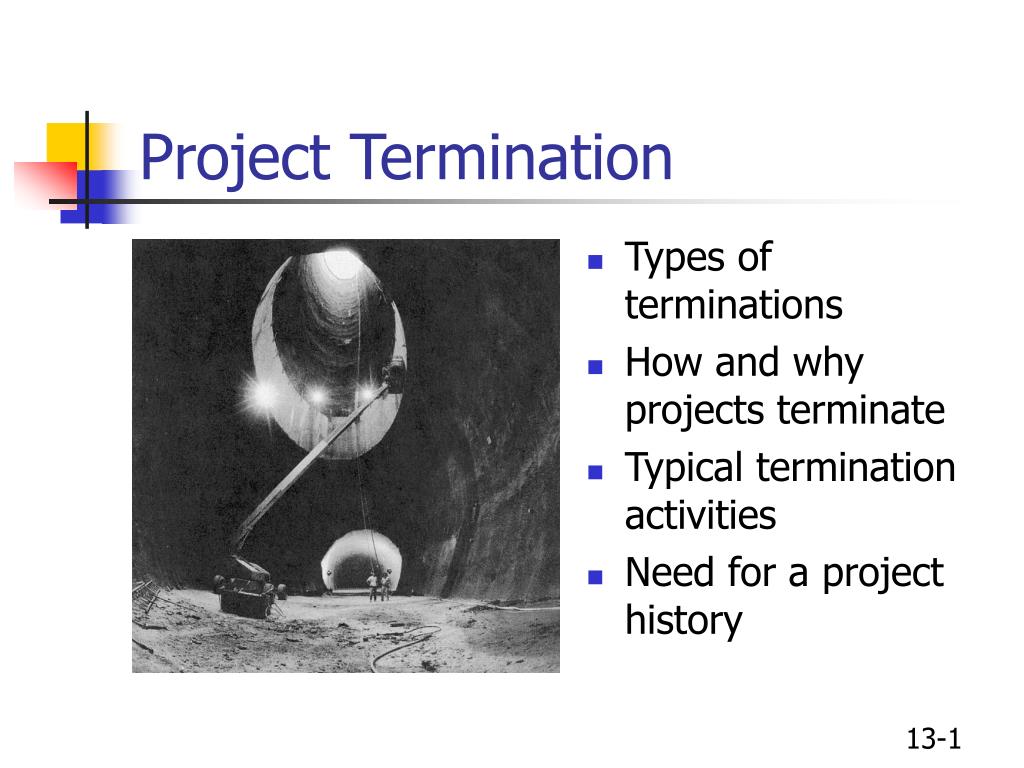 Project Termination

- Types of terminations
- How and why projects terminate
- Typical termination activities
- Need for a project history

13-1